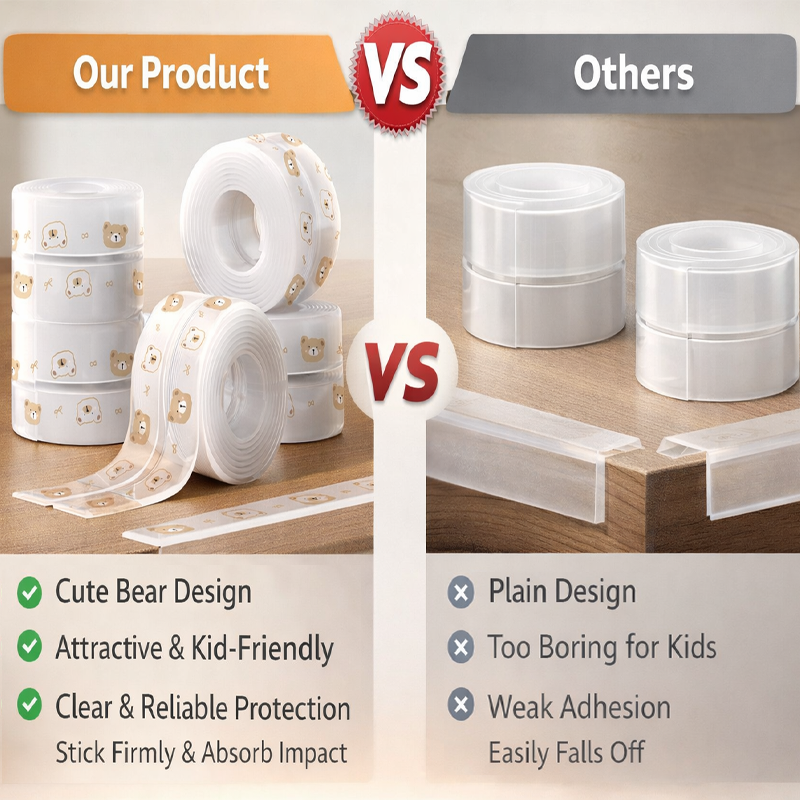 Our Product

VS

Others

VS

Cute Bear Design

Attractive & Kid-Friendly

Clear & Reliable Protection
Stick Firmly & Absorb Impact

Plain Design

Too Boring for Kids

Weak Adhesion
Easily Falls Off